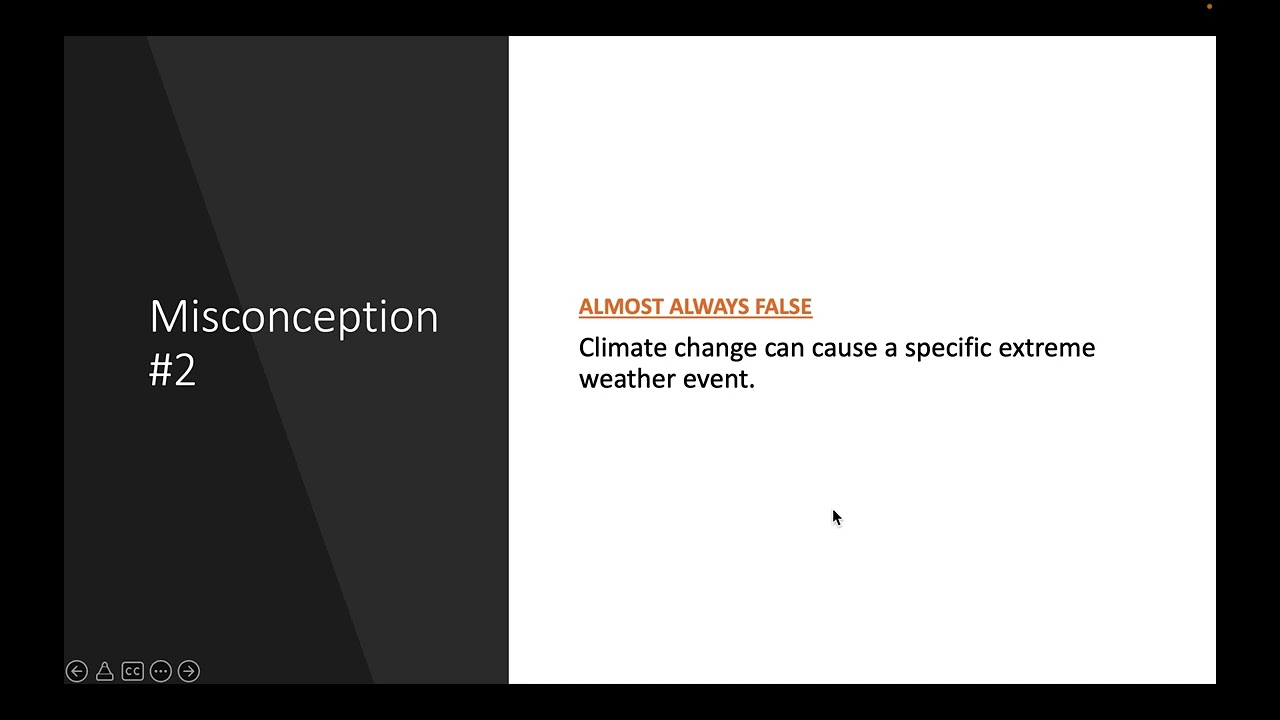 Misconception #2

ALMOST ALWAYS FALSE

Climate change can cause a specific extreme weather event.

CC